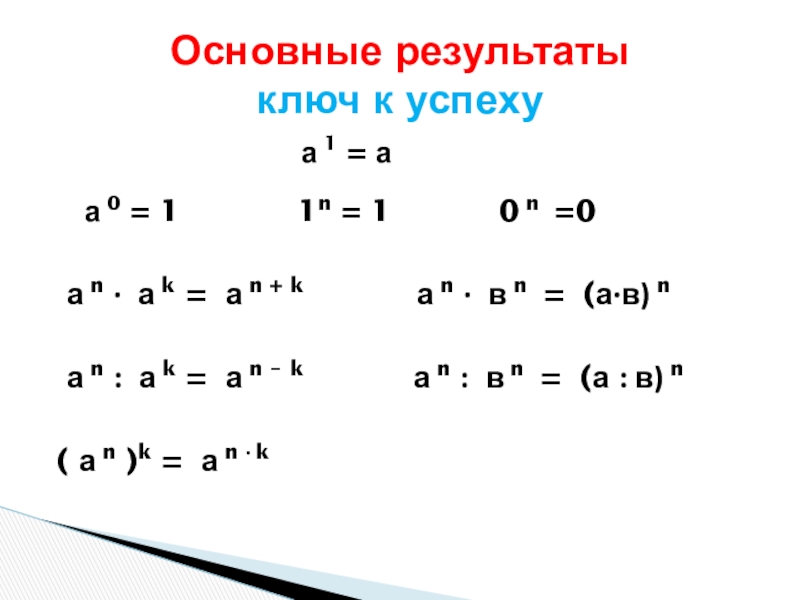 Основные результаты
ключ к успеху

$a^1 = a$

$a^0 = 1$ $1^n = 1$ $0^n = 0$

$a^n \cdot a^k = a^{n+k}$ $a^n \cdot в^n = (a \cdot в)^n$

$a^n : a^k = a^{n-k}$ $a^n : в^n = (a : в)^n$

$(a^n)^k = a^{n \cdot k}$